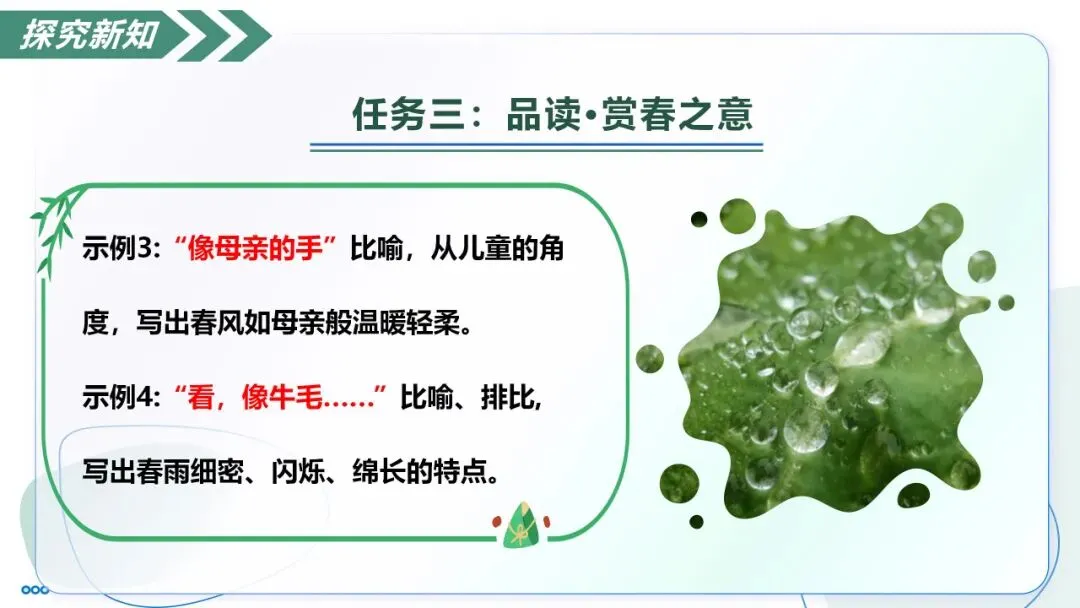 探究新知

任务三：品读•赏春之意

示例3:“像母亲的手”比喻，从儿童的角度，写出春风如母亲般温暖轻柔。

示例4:“看，像牛毛……”比喻、排比，写出春雨细密、闪烁、绵长的特点。